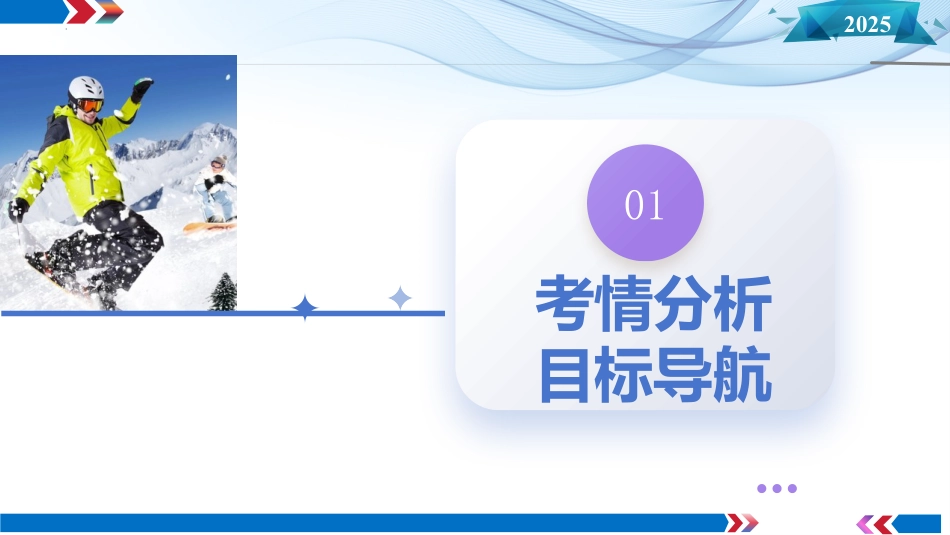 2025

01

考情分析
目标导航